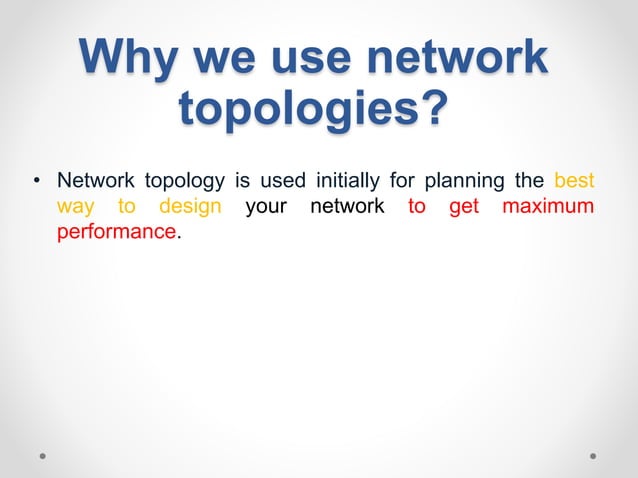 Why we use network topologies?

• Network topology is used initially for planning the best way to design your network to get maximum performance.